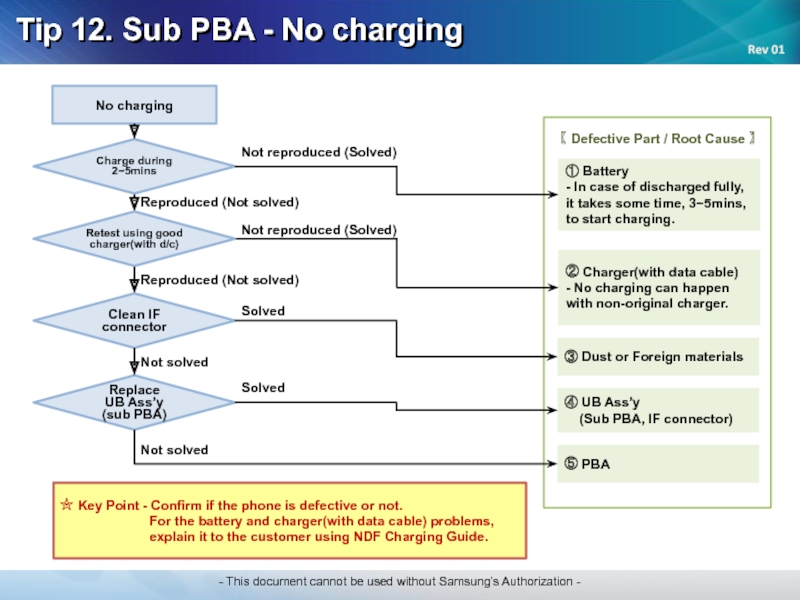 Tip 12. Sub PBA - No charging

Rev 01

No charging

Charge during 2~5mins

Not reproduced (Solved)

Reproduced (Not solved)

Retest using good charger(with d/c)

Not reproduced (Solved)

Reproduced (Not solved)

Clean IF connector

Solved

Not solved

Replace UB Ass'y (sub PBA)

Solved

Not solved

〖 Defective Part / Root Cause 〗

① Battery
- In case of discharged fully, it takes some time, 3~5mins, to start charging.

② Charger(with data cable)
- No charging can happen with non-original charger.

③ Dust or Foreign materials

④ UB Ass'y
(Sub PBA, IF connector)

⑤ PBA

☆ Key Point - Confirm if the phone is defective or not.
For the battery and charger(with data cable) problems, explain it to the customer using NDF Charging Guide.

- This document cannot be used without Samsung's Authorization -